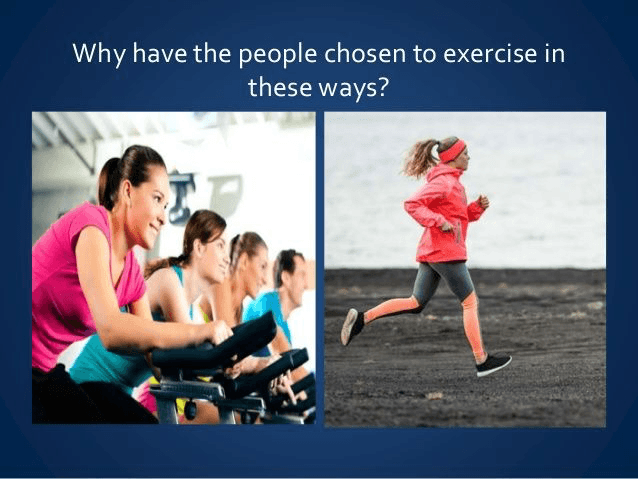 Why have the people chosen to exercise in these ways?